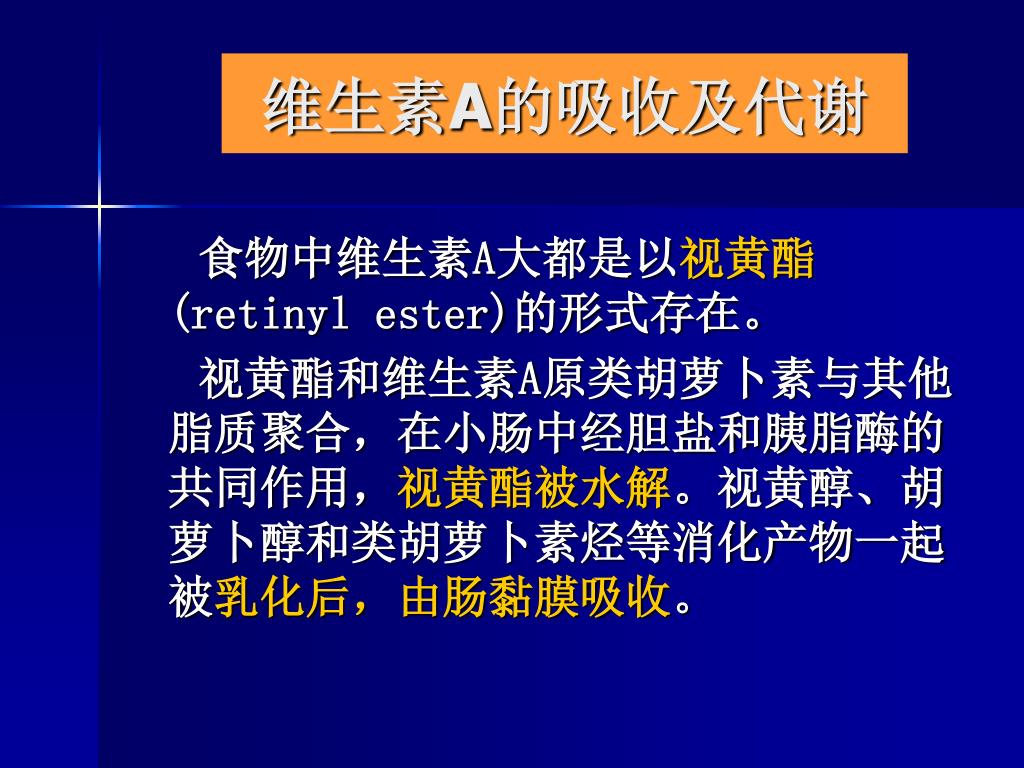 维生素A的吸收及代谢

食物中维生素A大都是以视黄酯(retinyl ester)的形式存在。

视黄酯和维生素A原类胡萝卜素与其他脂质聚合，在小肠中经胆盐和胰脂酶的共同作用，视黄酯被水解。视黄醇、胡萝卜醇和类胡萝卜素烃等消化产物一起被乳化后，由肠黏膜吸收。